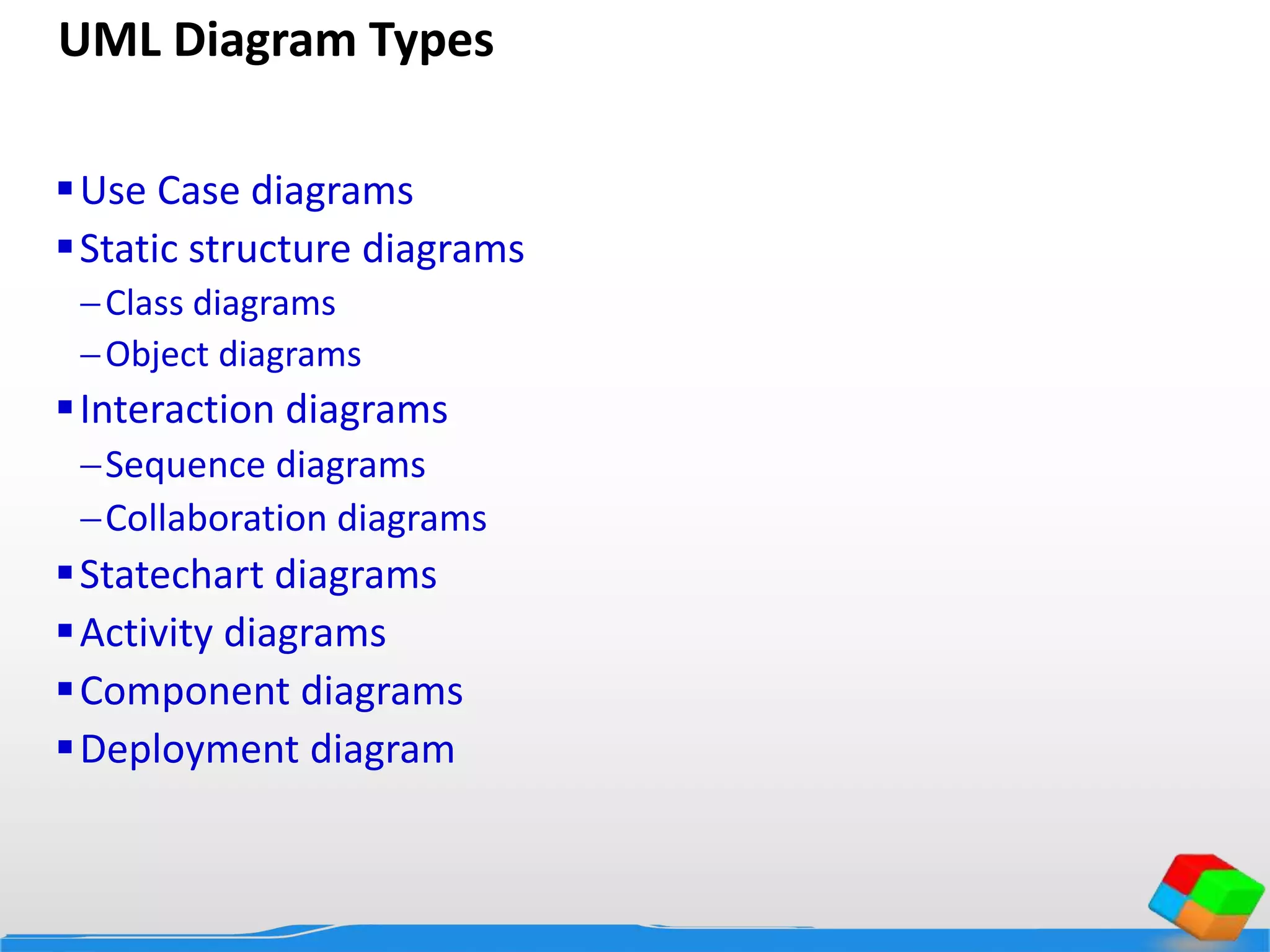 UML Diagram Types

▪ Use Case diagrams
▪ Static structure diagrams
– Class diagrams
– Object diagrams
▪ Interaction diagrams
– Sequence diagrams
– Collaboration diagrams
▪ Statechart diagrams
▪ Activity diagrams
▪ Component diagrams
▪ Deployment diagram